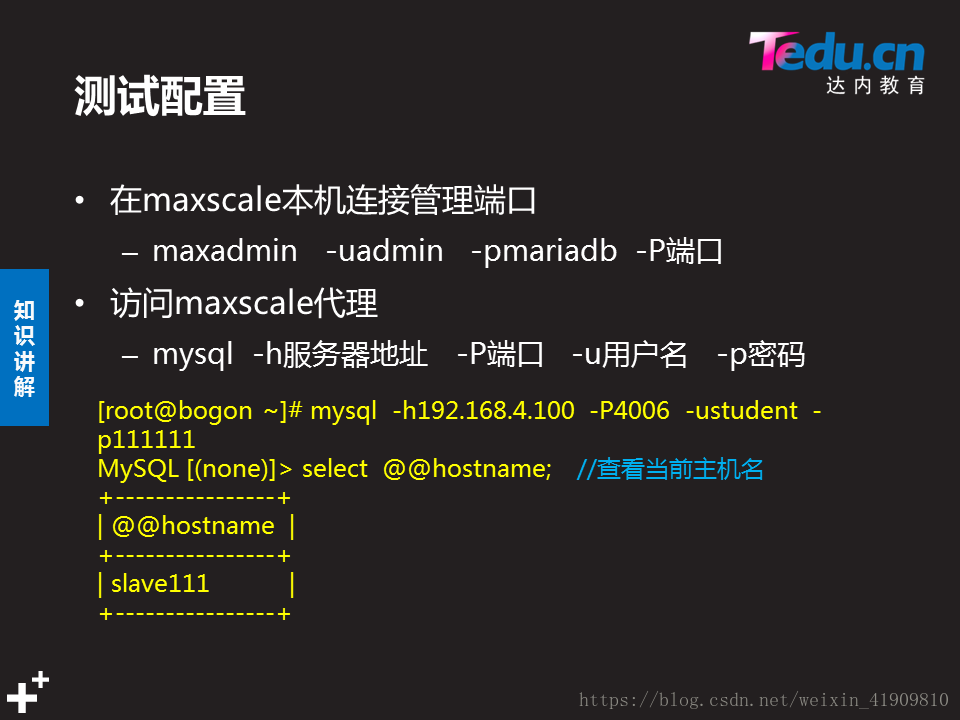 Tedu.cn
达内教育

测试配置

知识讲解

• 在maxscale本机连接管理端口
– maxadmin -uadmin -pmariadb -P端口
• 访问maxscale代理
– mysql -h服务器地址 -P端口 -u用户名 -p密码

[root@bogon ~]# mysql -h192.168.4.100 -P4006 -ustudent -p111111
MySQL [(none)]> select @@hostname; //查看当前主机名
+----------------+
| @@hostname |
+----------------+
| slave111 |
+----------------+

https://blog.csdn.net/weixin_41909810